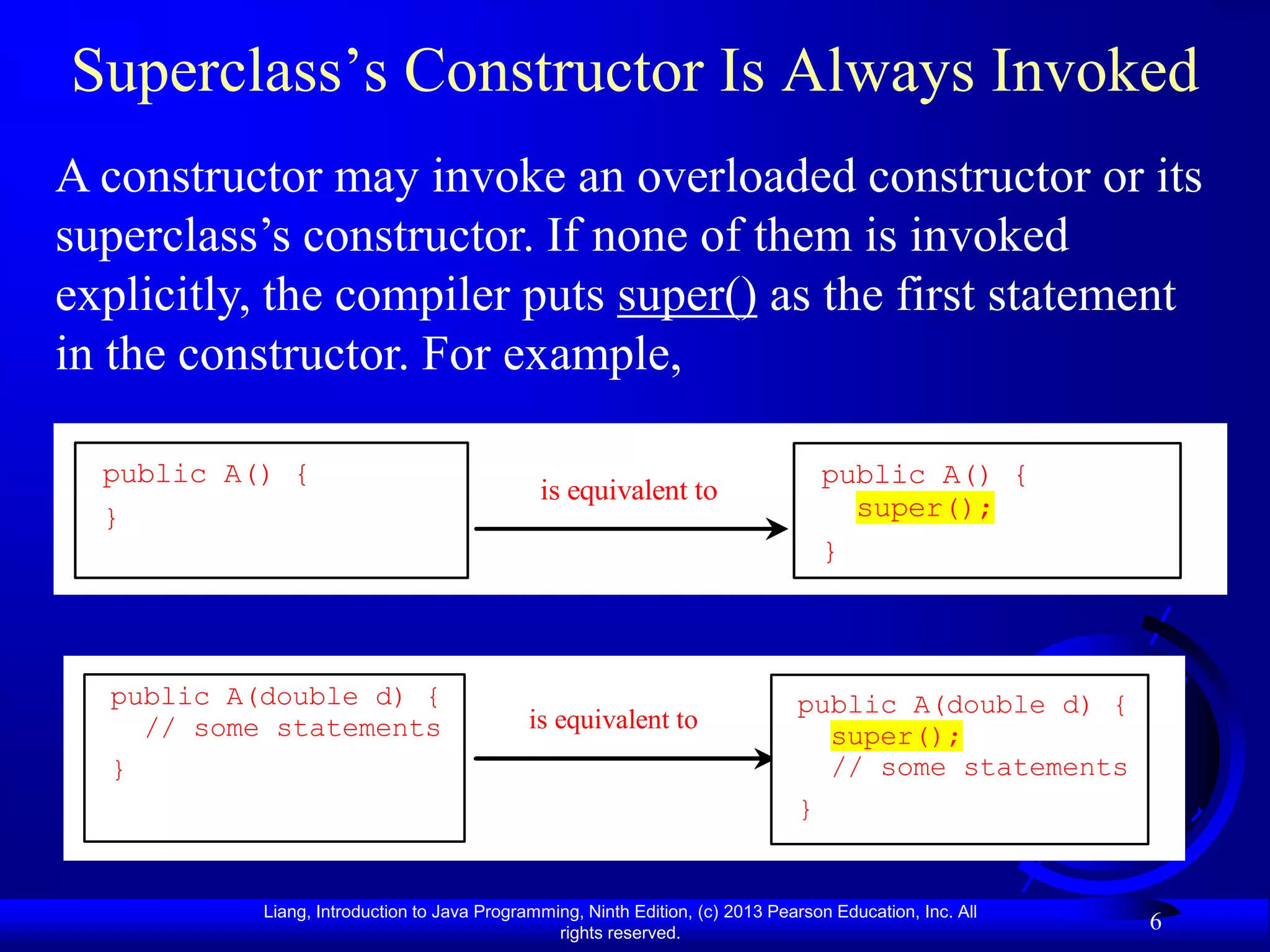 Superclass's Constructor Is Always Invoked

A constructor may invoke an overloaded constructor or its superclass's constructor. If none of them is invoked explicitly, the compiler puts super() as the first statement in the constructor. For example,

public A() {
}

is equivalent to

public A() {
  super();
}

public A(double d) {
  // some statements
}

is equivalent to

public A(double d) {
  super();
  // some statements
}

Liang, Introduction to Java Programming, Ninth Edition, (c) 2013 Pearson Education, Inc. All rights reserved.

6